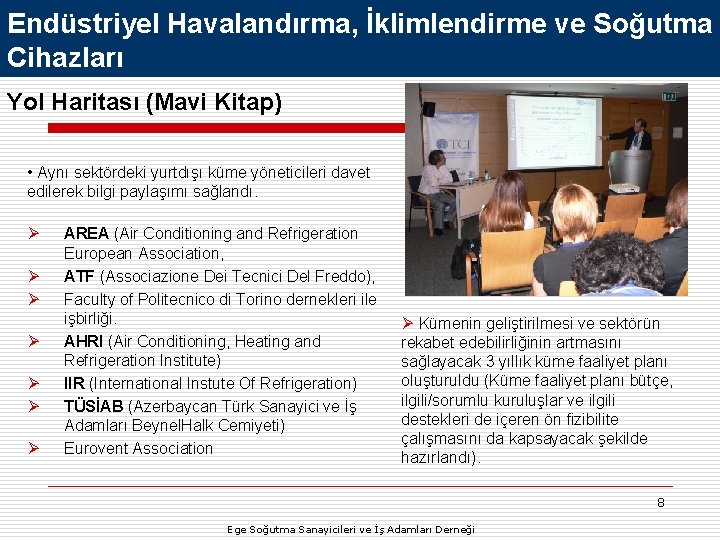 Endüstriyel Havalandırma, İklimlendirme ve Soğutma Cihazları

Yol Haritası (Mavi Kitap)

TCI

• Aynı sektördeki yurtdışı küme yöneticileri davet edilerek bilgi paylaşımı sağlandı.

➢ AREA (Air Conditioning and Refrigeration European Association,
➢ ATF (Associazione Dei Tecnici Del Freddo),
➢ Faculty of Politecnico di Torino dernekleri ile işbirliği.
➢ AHRI (Air Conditioning, Heating and Refrigeration Institute)
➢ IIR (International Instute Of Refrigeration)
➢ TÜSİAB (Azerbaycan Türk Sanayici ve İş Adamları BeynelHalk Cemiyeti)
➢ Eurovent Association

➢ Kümenin geliştirilmesi ve sektörün rekabet edebilirliğinin artmasını sağlayacak 3 yıllık küme faaliyet planı oluşturuldu (Küme faaliyet planı bütçe, ilgili/sorumlu kuruluşlar ve ilgili destekleri de içeren ön fizibilite çalışmasını da kapsayacak şekilde hazırlandı).

8

Ege Soğutma Sanayicileri ve İş Adamları Derneği